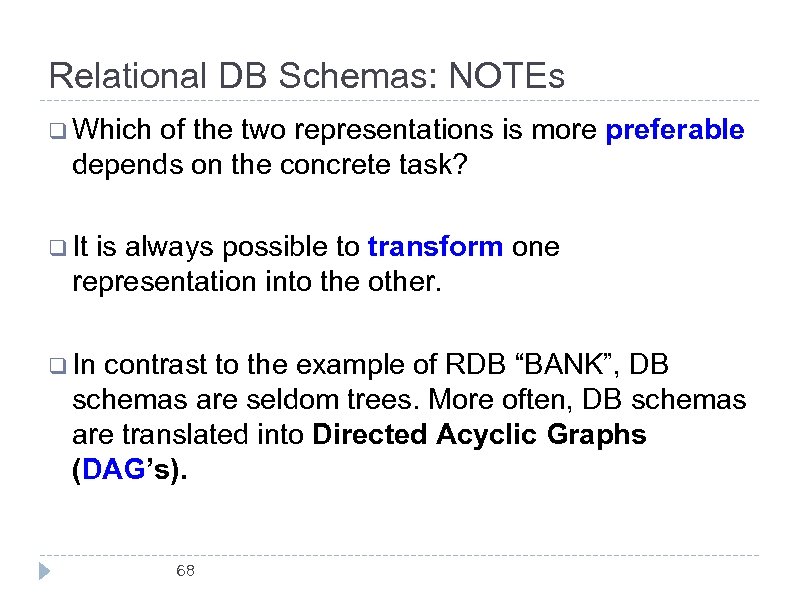 Relational DB Schemas: NOTEs

❑ Which of the two representations is more preferable depends on the concrete task?

❑ It is always possible to transform one representation into the other.

❑ In contrast to the example of RDB “BANK”, DB schemas are seldom trees. More often, DB schemas are translated into Directed Acyclic Graphs (DAG’s).

68